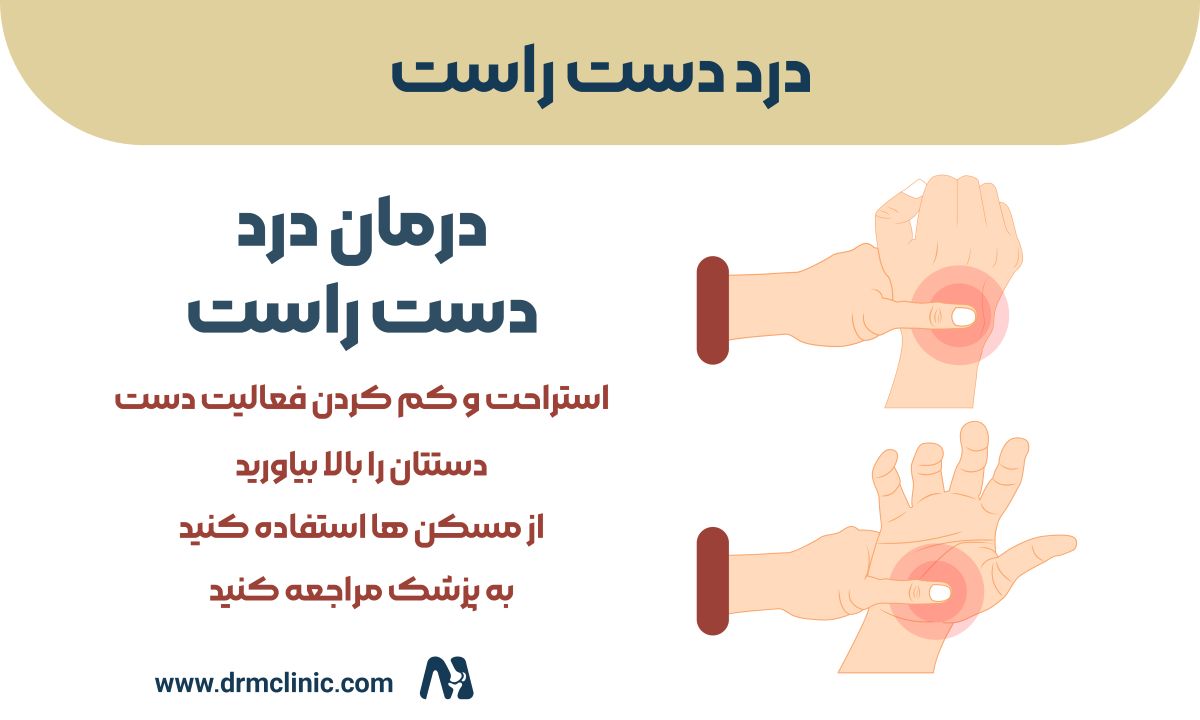 درد دست راست

درمان درد دست راست

استراحت و کم کردن فعالیت دست

دستتان را بالا بیاورید

از مسکن ها استفاده کنید

به پزشک مراجعه کنید

www.drmclinic.com